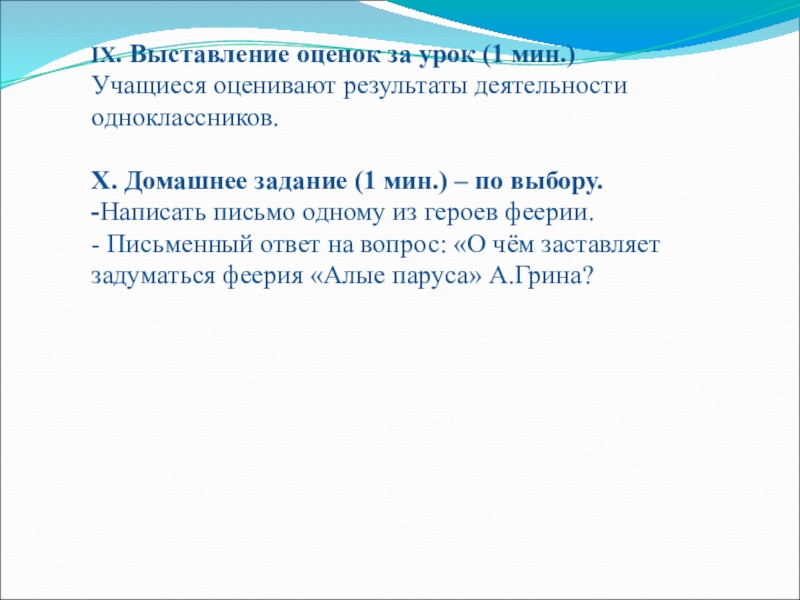 IX. Выставление оценок за урок (1 мин.)
Учащиеся оценивают результаты деятельности одноклассников.

X. Домашнее задание (1 мин.) – по выбору.
-Написать письмо одному из героев феерии.
- Письменный ответ на вопрос: «О чём заставляет задуматься феерия «Алые паруса» А.Грина?